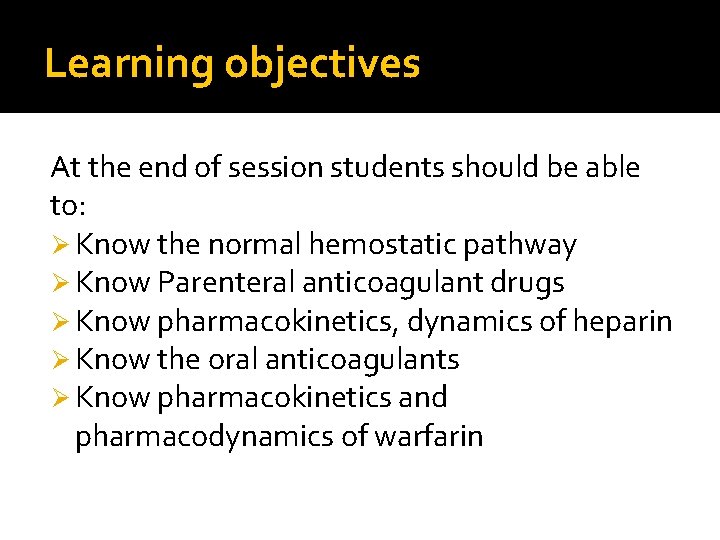 Learning objectives

At the end of session students should be able to:
➢ Know the normal hemostatic pathway
➢ Know Parenteral anticoagulant drugs
➢ Know pharmacokinetics, dynamics of heparin
➢ Know the oral anticoagulants
➢ Know pharmacokinetics and pharmacodynamics of warfarin